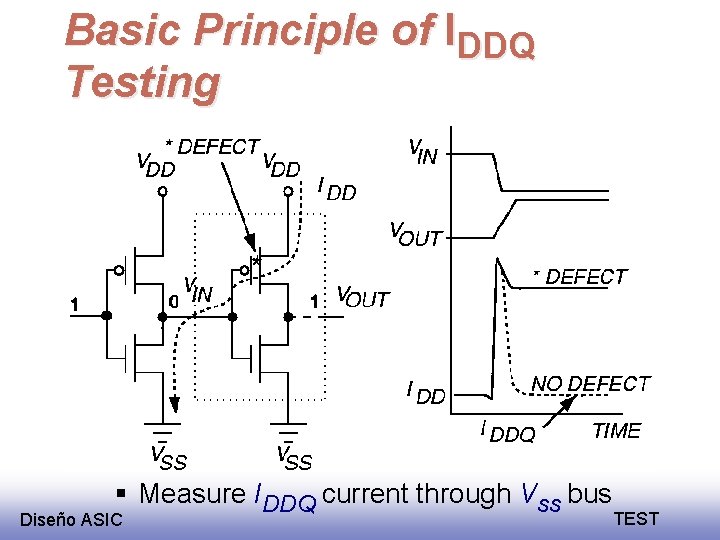 Basic Principle of $I_{DDQ}$ Testing

* DEFECT

$V_{DD}$

$V_{DD}$

$I_{DD}$

1

0

$V_{IN}$

1

$V_{OUT}$

$V_{SS}$

$V_{SS}$

$V_{IN}$

$V_{OUT}$

* DEFECT

NO DEFECT

$I_{DD}$

$I_{DDQ}$

TIME

▪ Measure $I_{DDQ}$ current through $V_{ss}$ bus

Diseño ASIC

TEST